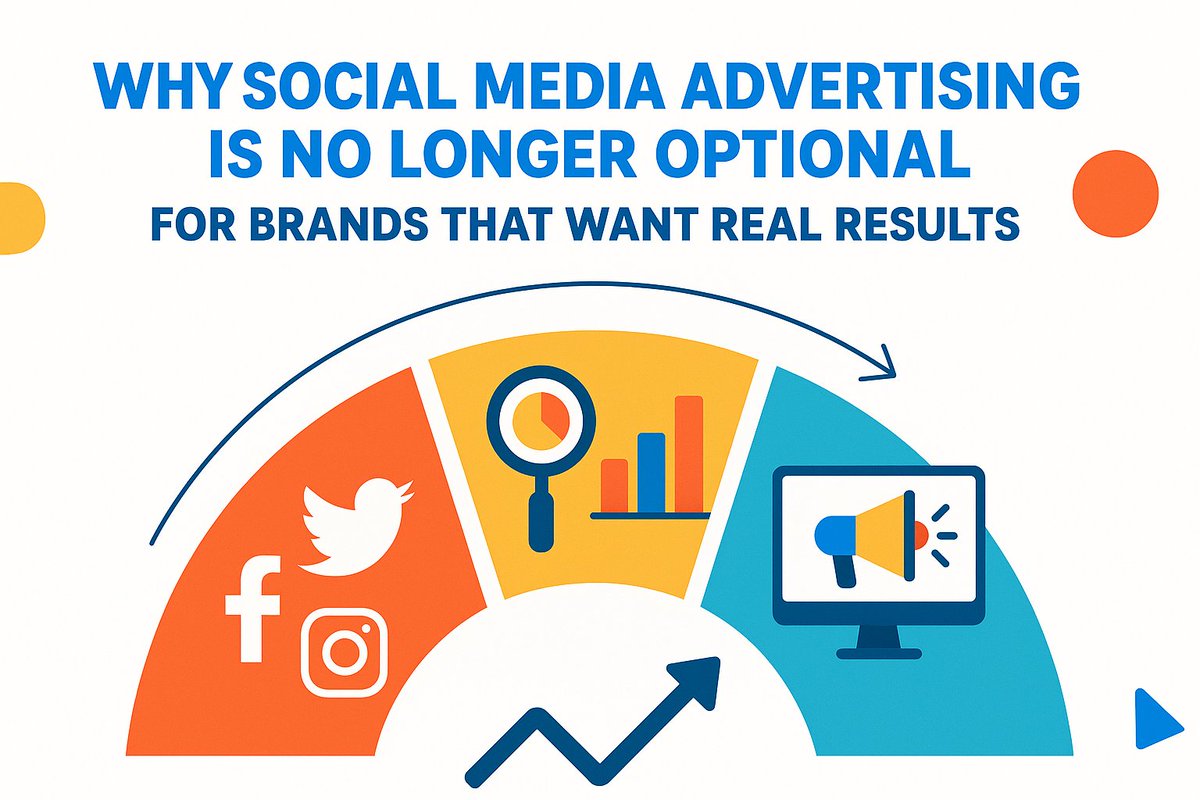 WHY SOCIAL MEDIA ADVERTISING IS NO LONGER OPTIONAL

FOR BRANDS THAT WANT REAL RESULTS